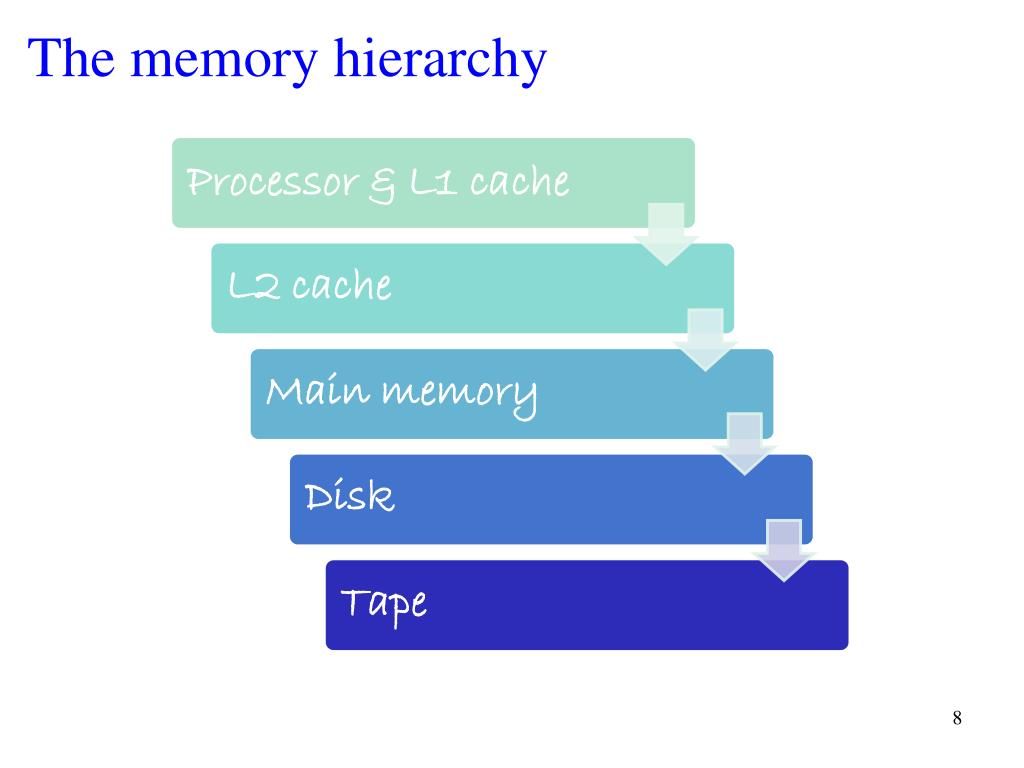 The memory hierarchy

Processor & L1 cache

L2 cache

Main memory

Disk

Tape

8